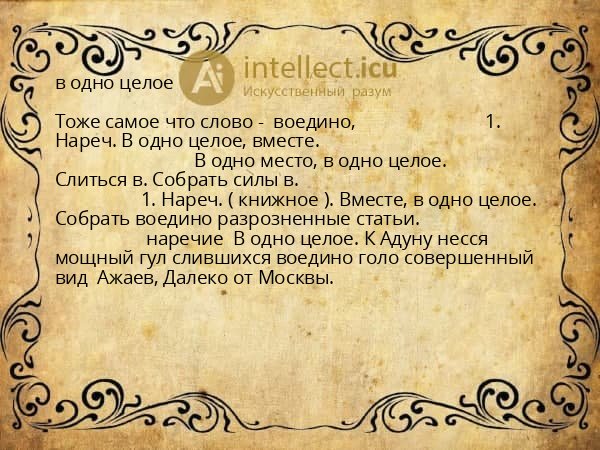 в одно целое

Ai intellect.icu
Искусственный разум

Тоже самое что слово - воедино, 1. Нареч. В одно целое, вместе. В одно место, в одно целое. Слиться в. Собрать силы в. 1. Нареч. ( книжное ). Вместе, в одно целое. Собрать воедино разрозненные статьи. наречие В одно целое. К Адуну несся мощный гул слившихся воедино голо совершенный вид Ажаев, Далеко от Москвы.